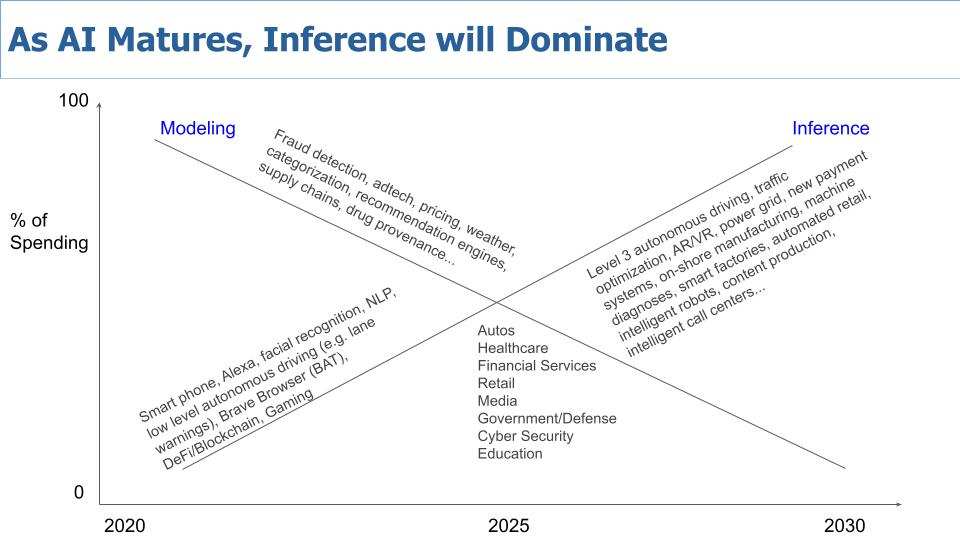 As AI Matures, Inference will Dominate

100

% of Spending

0

Modeling

Inference

Fraud detection, adtech, pricing, weather, categorization, recommendation engines, supply chains, drug provenance...

Level 3 autonomous driving, traffic optimization, AR/VR, power grid, new payment systems, on-shore manufacturing, machine diagnoses, smart factories, automated retail, intelligent robots, content production, intelligent call centers...

Smart phone, Alexa, facial recognition, NLP, low level autonomous driving (e.g. lane warnings), Brave Browser (BAT), DeFi/Blockchain, Gaming

Autos
Healthcare
Financial Services
Retail
Media
Government/Defense
Cyber Security
Education

2020

2025

2030